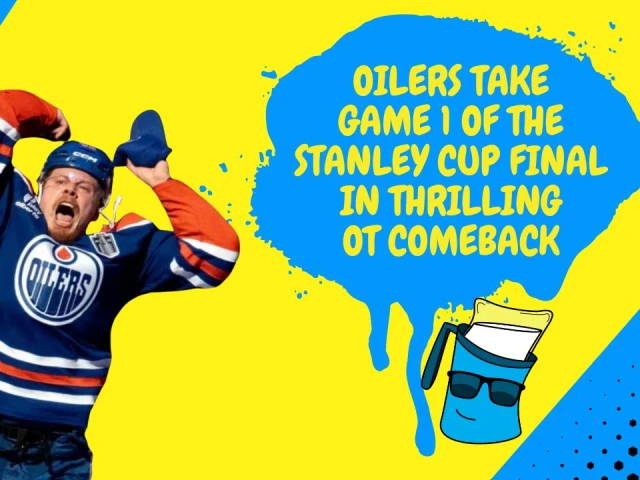 OILERS TAKE GAME 1 OF THE STANLEY CUP FINAL IN THRILLING OT COMEBACK

CCM

OILERS